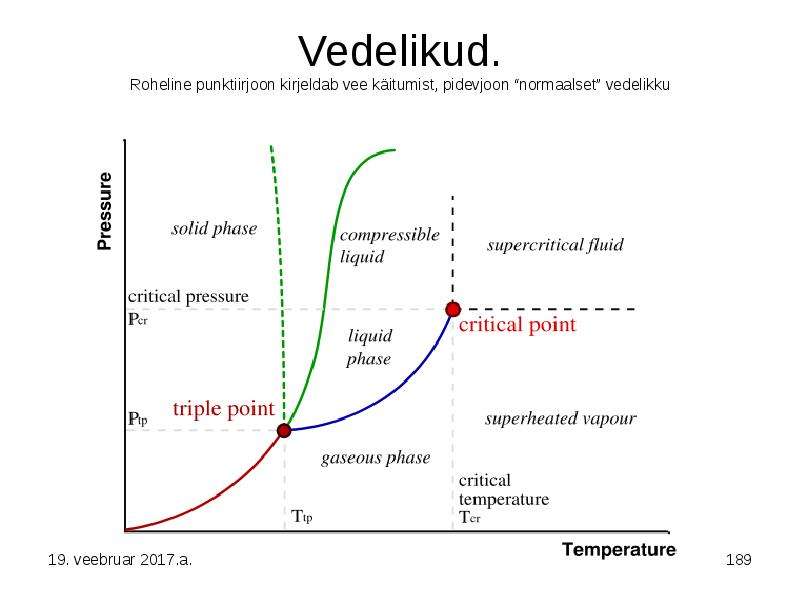 Vedelikud.
Roheline punktiirjoon kirjeldab vee käitumist, pidevjoon "normaalset" vedelikku

Pressure

solid phase

compressible liquid

supercritical fluid

critical pressure
$P_{cr}$

critical point

liquid phase

triple point

$P_{tp}$

superheated vapour

gaseous phase

critical temperature
$T_{cr}$

$T_{tp}$

Temperature

19. veebruar 2017.a.

189